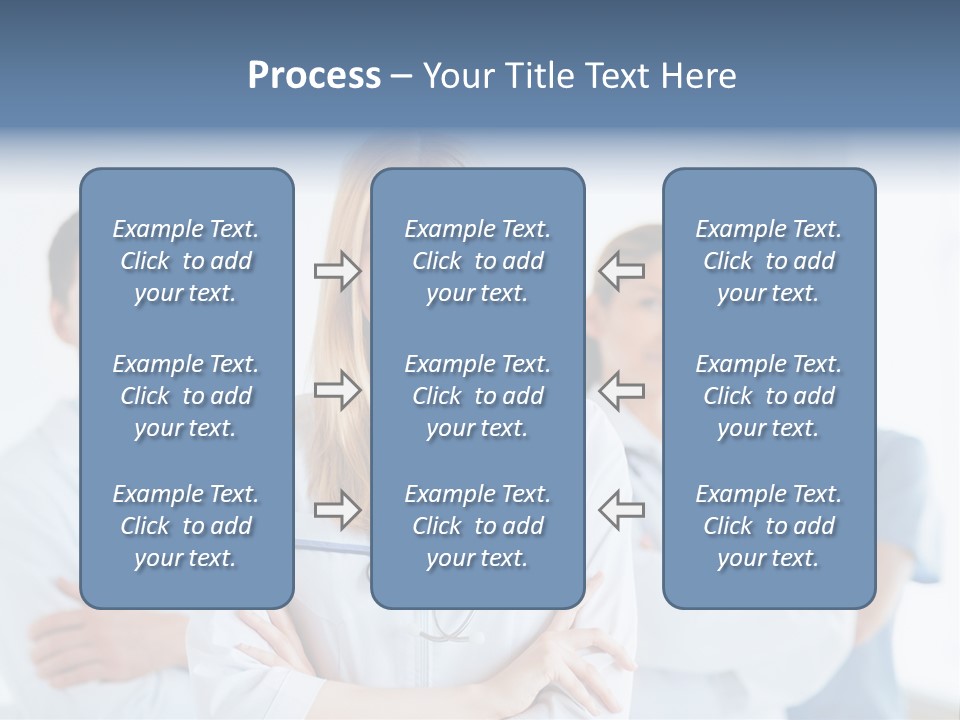 Process – Your Title Text Here

Example Text. Click to add your text.

Example Text. Click to add your text.

Example Text. Click to add your text.

Example Text. Click to add your text.

Example Text. Click to add your text.

Example Text. Click to add your text.

Example Text. Click to add your text.

Example Text. Click to add your text.

Example Text. Click to add your text.